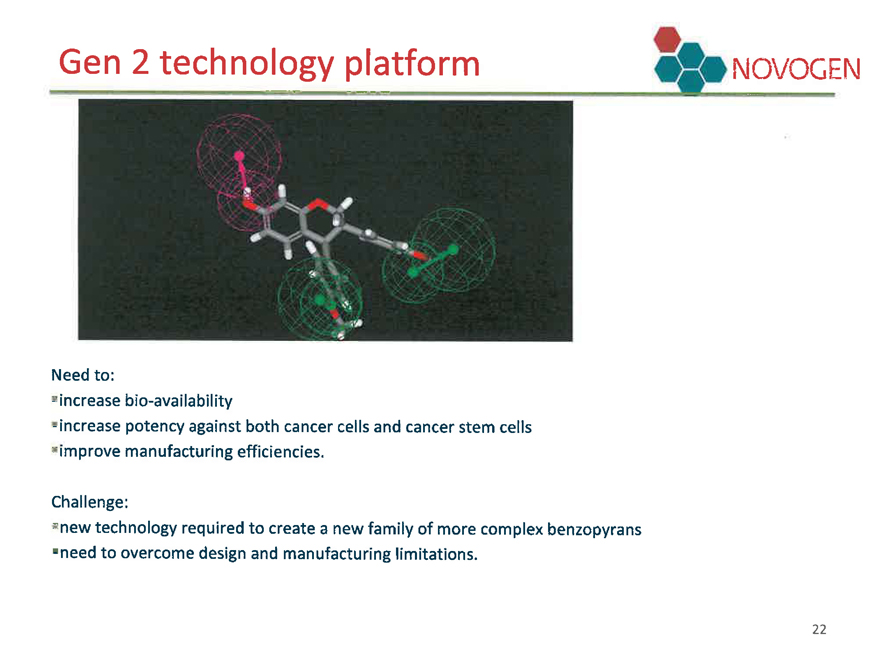 Gen 2 technology platform

NOVOGEN

Need to:
▪increase bio-availability
▪increase potency against both cancer cells and cancer stem cells
▪improve manufacturing efficiencies.

Challenge:
▪new technology required to create a new family of more complex benzopyrans
▪need to overcome design and manufacturing limitations.

22